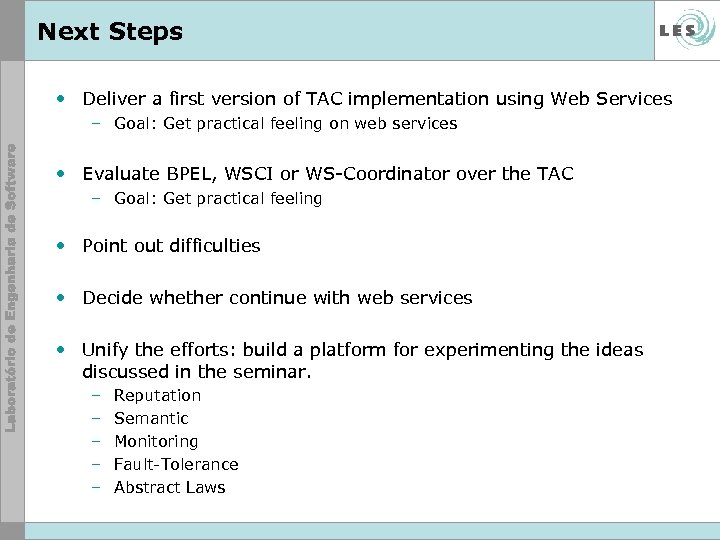 Next Steps

LES

Laboratório de Engenharia de Software

• Deliver a first version of TAC implementation using Web Services
– Goal: Get practical feeling on web services

• Evaluate BPEL, WSCI or WS-Coordinator over the TAC
– Goal: Get practical feeling

• Point out difficulties

• Decide whether continue with web services

• Unify the efforts: build a platform for experimenting the ideas discussed in the seminar.
– Reputation
– Semantic
– Monitoring
– Fault-Tolerance
– Abstract Laws